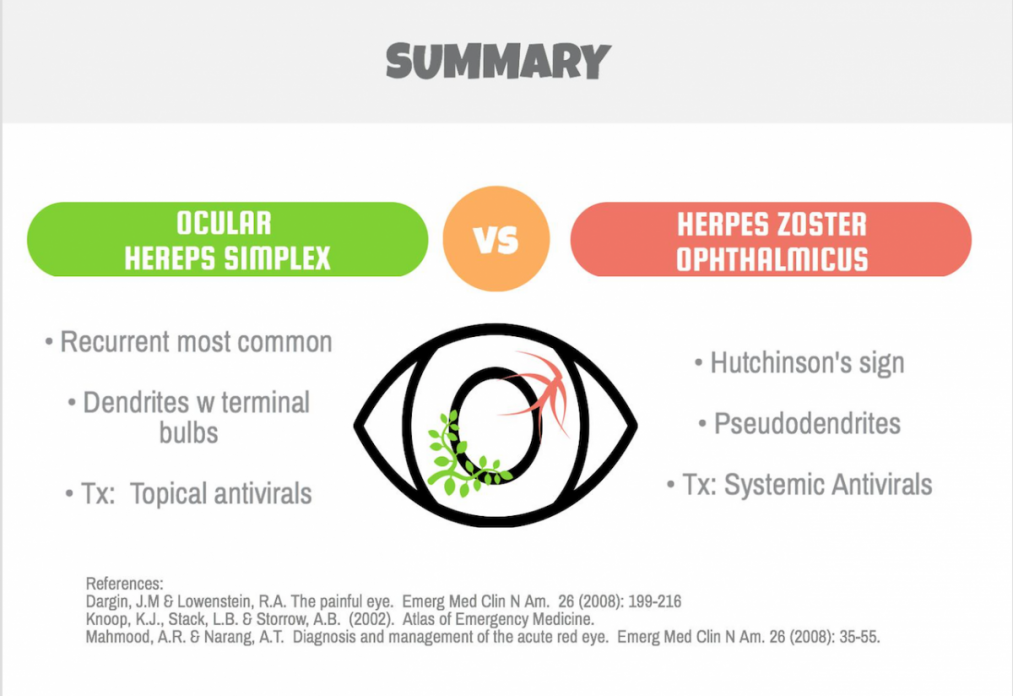 SUMMARY

OCULAR HEREPS SIMPLEX

VS

HERPES ZOSTER OPHTHALMICUS

• Recurrent most common

• Dendrites w terminal bulbs

• Tx: Topical antivirals

• Hutchinson's sign

• Pseudodendrites

• Tx: Systemic Antivirals

References:
Dargin, J.M & Lowenstein, R.A. The painful eye. Emerg Med Clin N Am. 26 (2008): 199-216
Knoop, K.J., Stack, L.B. & Storrow, A.B. (2002). Atlas of Emergency Medicine.
Mahmood, A.R. & Narang, A.T. Diagnosis and management of the acute red eye. Emerg Med Clin N Am. 26 (2008): 35-55.